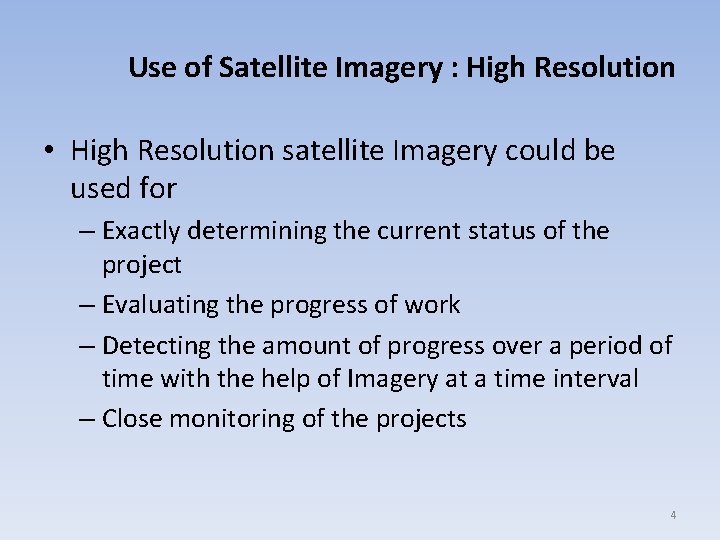 Use of Satellite Imagery : High Resolution

• High Resolution satellite Imagery could be used for
– Exactly determining the current status of the project
– Evaluating the progress of work
– Detecting the amount of progress over a period of time with the help of Imagery at a time interval
– Close monitoring of the projects

4